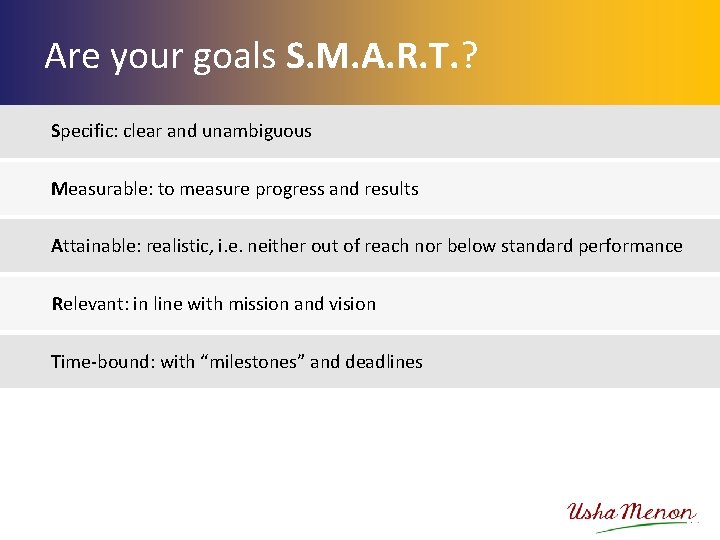 Are your goals S.M.A.R.T.?

Specific: clear and unambiguous

Measurable: to measure progress and results

Attainable: realistic, i.e. neither out of reach nor below standard performance

Relevant: in line with mission and vision

Time-bound: with “milestones” and deadlines

Usha Menon